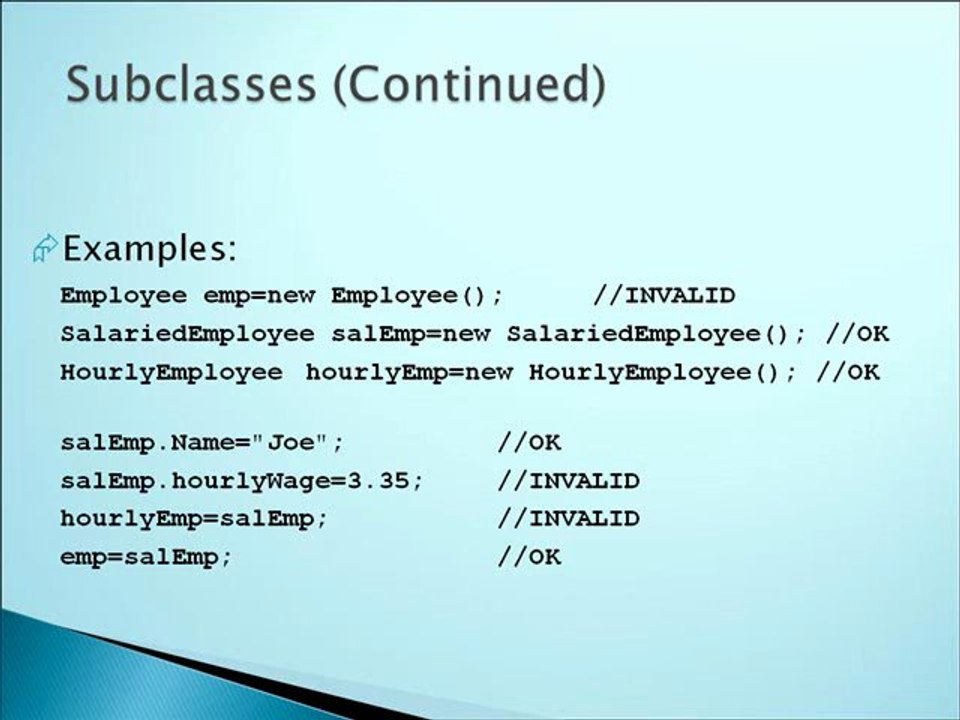 Subclasses (Continued)

Examples:

Employee emp=new Employee(); //INVALID
SalariedEmployee salEmp=new SalariedEmployee(); //OK
HourlyEmployee hourlyEmp=new HourlyEmployee(); //OK

salEmp.Name="Joe"; //OK
salEmp.hourlyWage=3.35; //INVALID
hourlyEmp=salEmp; //INVALID
emp=salEmp; //OK